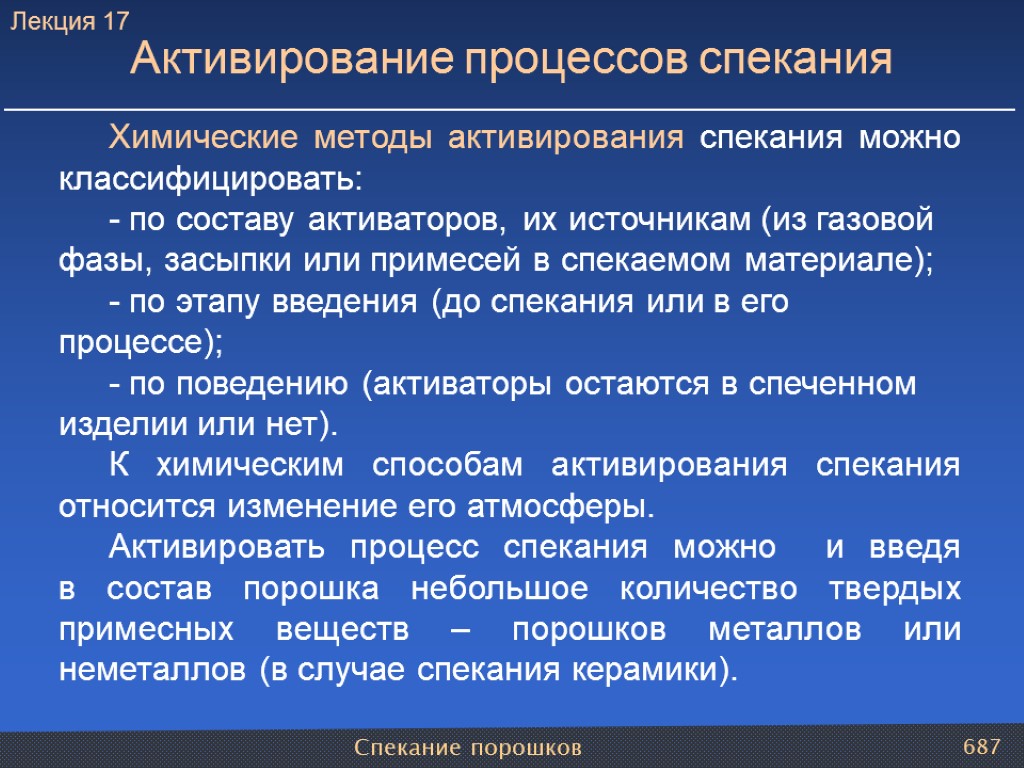 Лекция 17

Активирование процессов спекания

Химические методы активирования спекания можно классифицировать:

- по составу активаторов, их источникам (из газовой фазы, засыпки или примесей в спекаемом материале);

- по этапу введения (до спекания или в его процессе);

- по поведению (активаторы остаются в спеченном изделии или нет).

К химическим способам активирования спекания относится изменение его атмосферы.

Активировать процесс спекания можно и введя в состав порошка небольшое количество твердых примесных веществ – порошков металлов или неметаллов (в случае спекания керамики).

Спекание порошков

687